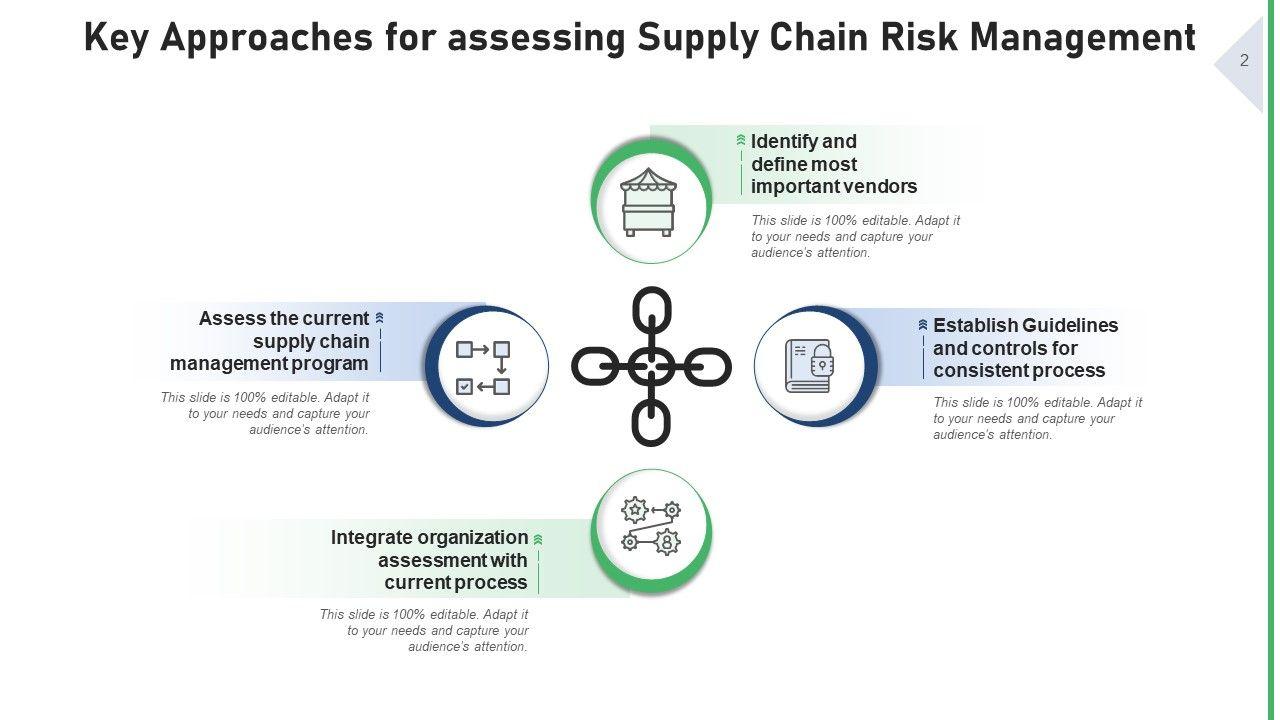 Key Approaches for assessing Supply Chain Risk Management

2

Identify and define most important vendors

This slide is 100% editable. Adapt it to your needs and capture your audience's attention.

Assess the current supply chain management program

This slide is 100% editable. Adapt it to your needs and capture your audience's attention.

Establish Guidelines and controls for consistent process

This slide is 100% editable. Adapt it to your needs and capture your audience's attention.

Integrate organization assessment with current process

This slide is 100% editable. Adapt it to your needs and capture your audience's attention.